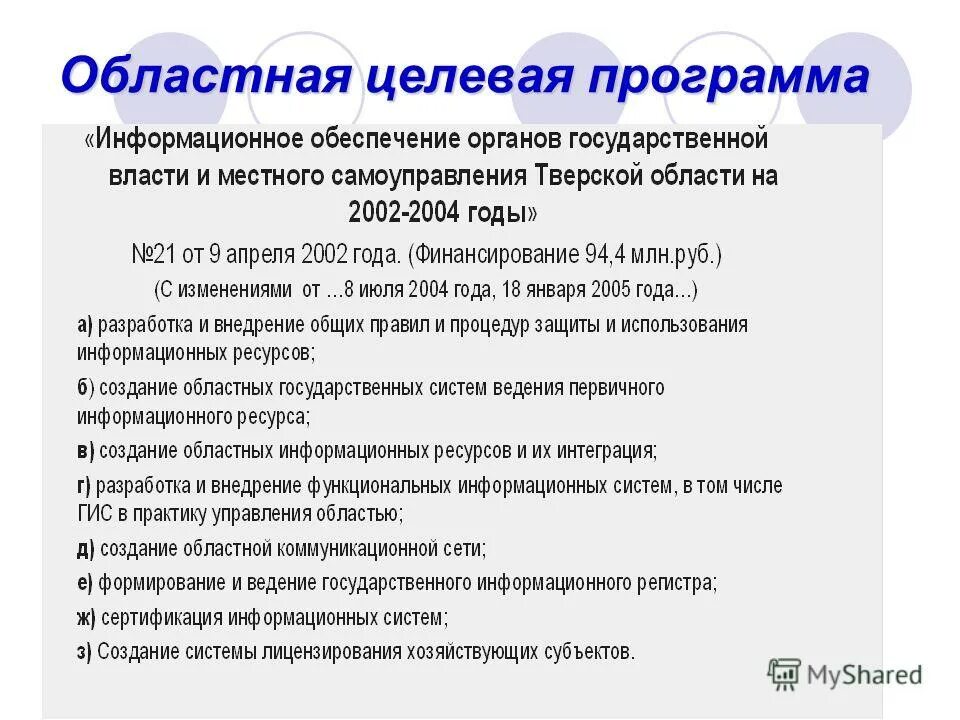 Областная целевая программа

«Информационное обеспечение органов государственной власти и местного самоуправления Тверской области на 2002-2004 годы»

№21 от 9 апреля 2002 года. (Финансирование 94,4 млн.руб.)

(С изменениями от ...8 июля 2004 года, 18 января 2005 года...)

а) разработка и внедрение общих правил и процедур защиты и использования информационных ресурсов;

б) создание областных государственных систем ведения первичного информационного ресурса;

в) создание областных информационных ресурсов и их интеграция;

г) разработка и внедрение функциональных информационных систем, в том числе ГИС в практику управления областью;

д) создание областной коммуникационной сети;

е) формирование и ведение государственного информационного регистра;

ж) сертификация информационных систем;

з) Создание системы лицензирования хозяйствующих субъектов.

MyShared